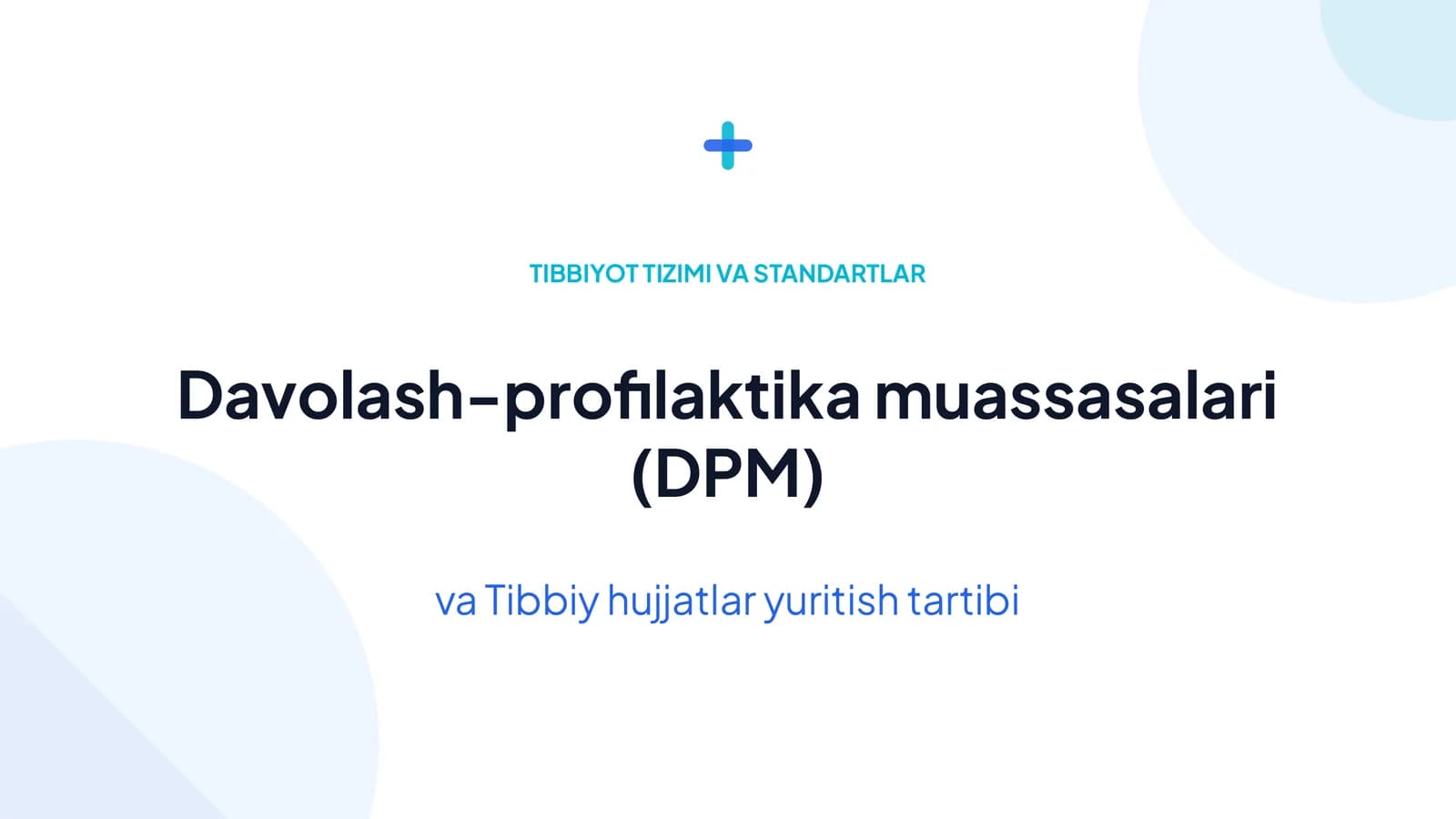 TIBBIYOT TIZIMI VA STANDARTLAR

Davolash-profilaktika muassasalari (DPM)

va Tibbiy hujjatlar yuritish tartibi